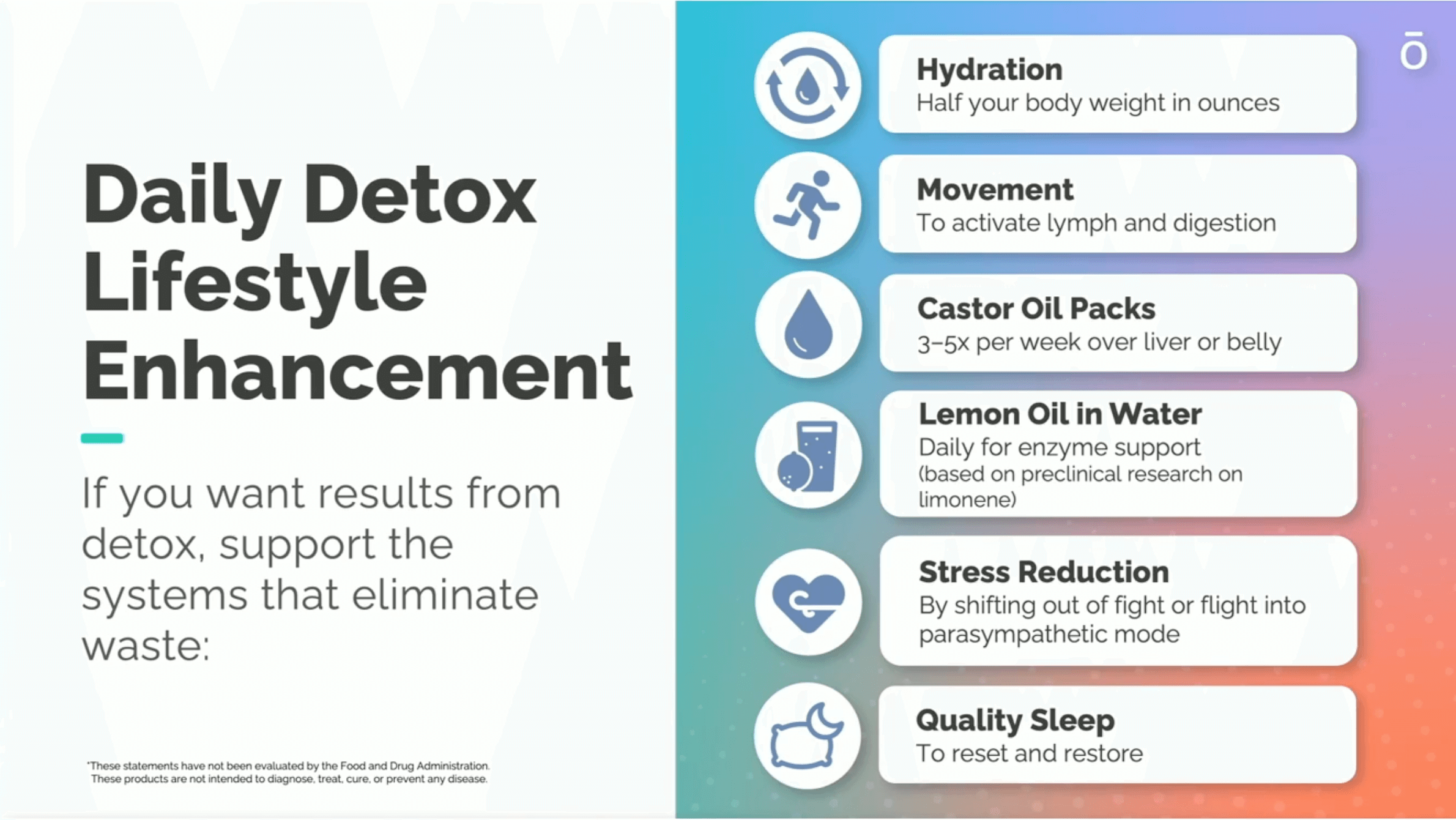 Daily Detox Lifestyle Enhancement

If you want results from detox, support the systems that eliminate waste:

*These statements have not been evaluated by the Food and Drug Administration. These products are not intended to diagnose, treat, cure, or prevent any disease.

ō

Hydration
Half your body weight in ounces

Movement
To activate lymph and digestion

Castor Oil Packs
3–5x per week over liver or belly

Lemon Oil in Water
Daily for enzyme support
(based on preclinical research on limonene)

Stress Reduction
By shifting out of fight or flight into parasympathetic mode

Quality Sleep
To reset and restore